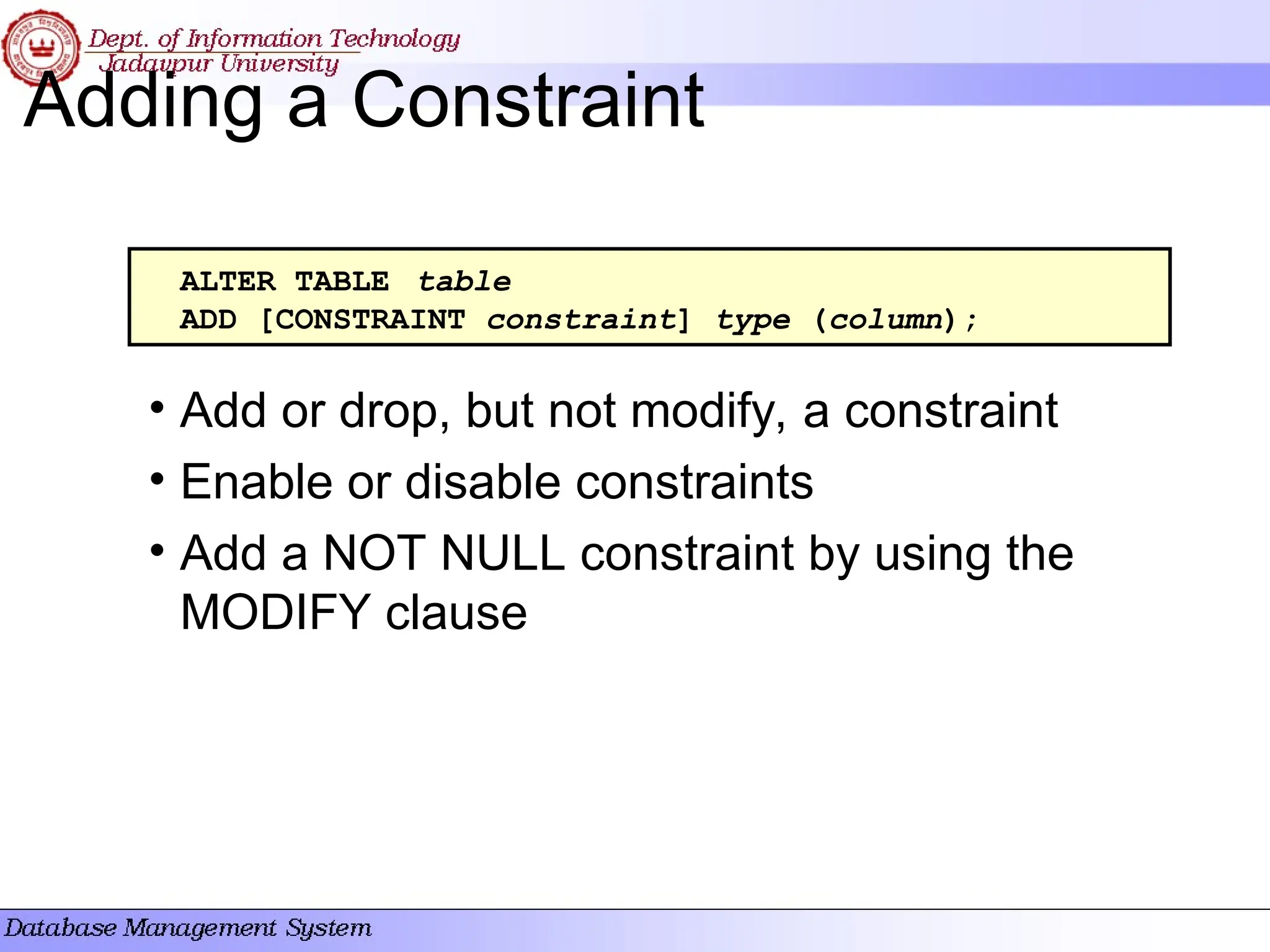 Dept. of Information Technology
Jadavpur University

Adding a Constraint

ALTER TABLE table
ADD [CONSTRAINT constraint] type (column);

• Add or drop, but not modify, a constraint
• Enable or disable constraints
• Add a NOT NULL constraint by using the MODIFY clause

Database Management System